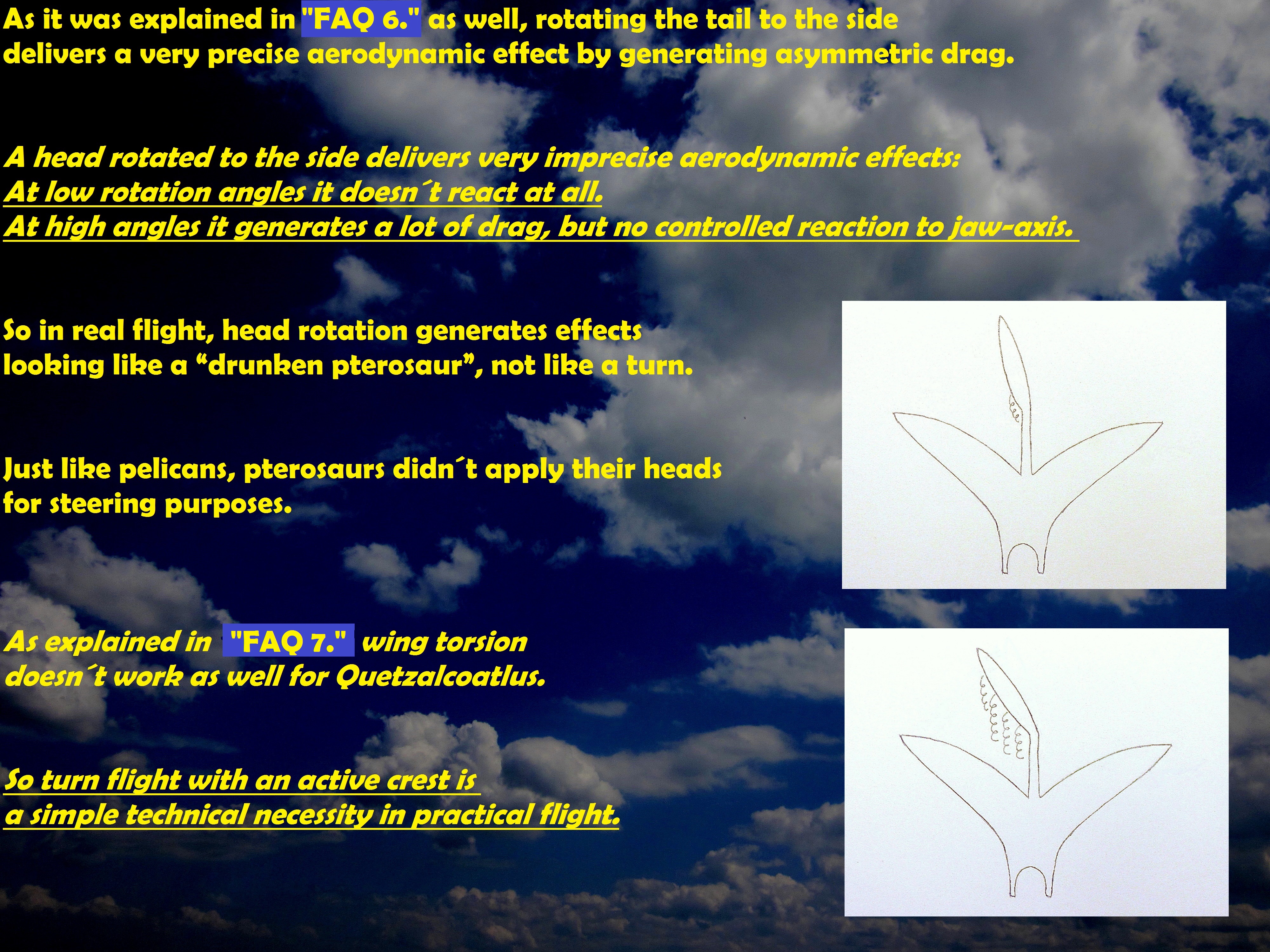 As it was explained in "FAQ 6." as well, rotating the tail to the side delivers a very precise aerodynamic effect by generating asymmetric drag.

A head rotated to the side delivers very imprecise aerodynamic effects:
At low rotation angles it doesn´t react at all.
At high angles it generates a lot of drag, but no controlled reaction to jaw-axis.

So in real flight, head rotation generates effects looking like a “drunken pterosaur”, not like a turn.

Just like pelicans, pterosaurs didn´t apply their heads for steering purposes.

As explained in "FAQ 7." wing torsion doesn´t work as well for Quetzalcoatlus.

So turn flight with an active crest is a simple technical necessity in practical flight.